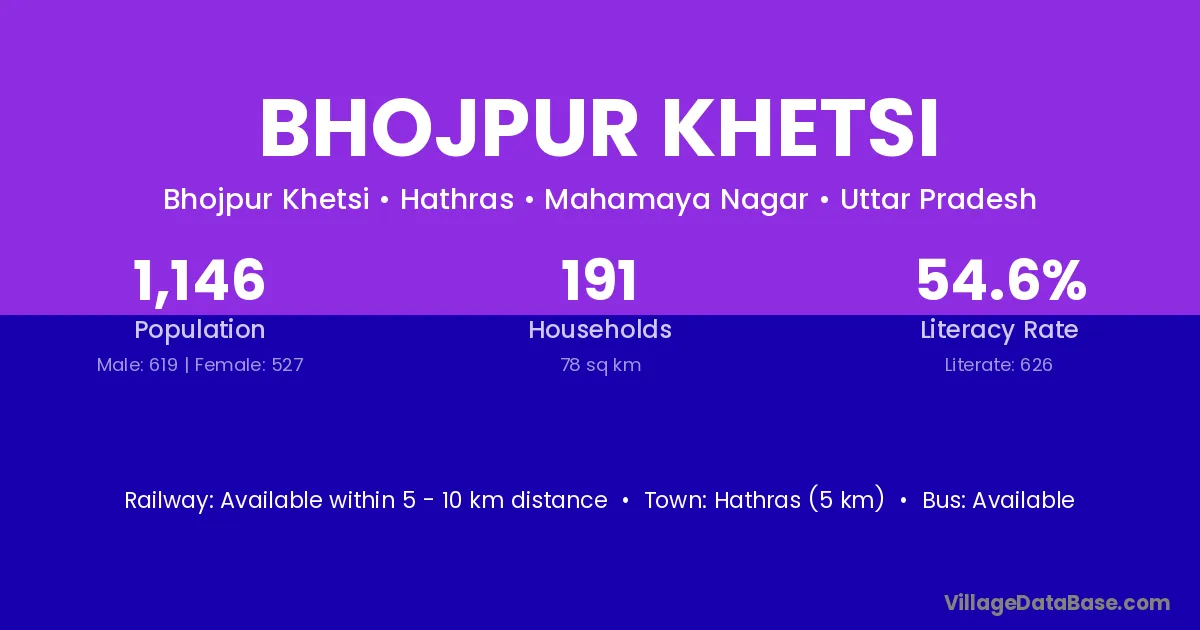 BHOJPUR KHETSI

Bhojpur Khetsi • Hathras • Mahamaya Nagar • Uttar Pradesh

1,146
Population
Male: 619 | Female: 527

191
Households
78 sq km

54.6%
Literacy Rate
Literate: 626

Railway: Available within 5 - 10 km distance • Town: Hathras (5 km) • Bus: Available

VillageDataBase.com